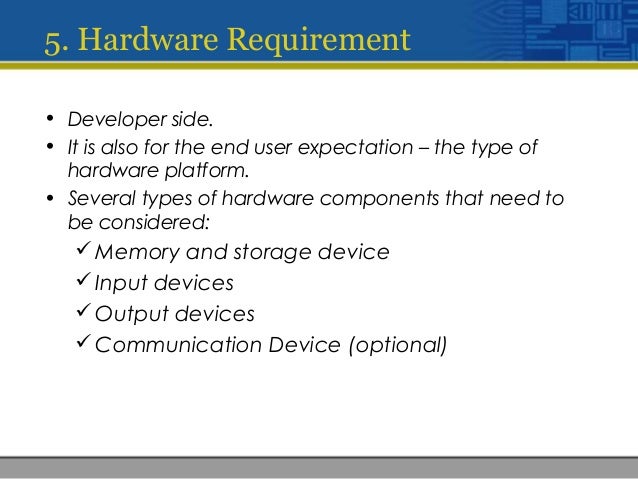 5. Hardware Requirement

• Developer side.
• It is also for the end user expectation – the type of hardware platform.
• Several types of hardware components that need to be considered:
✓ Memory and storage device
✓ Input devices
✓ Output devices
✓ Communication Device (optional)